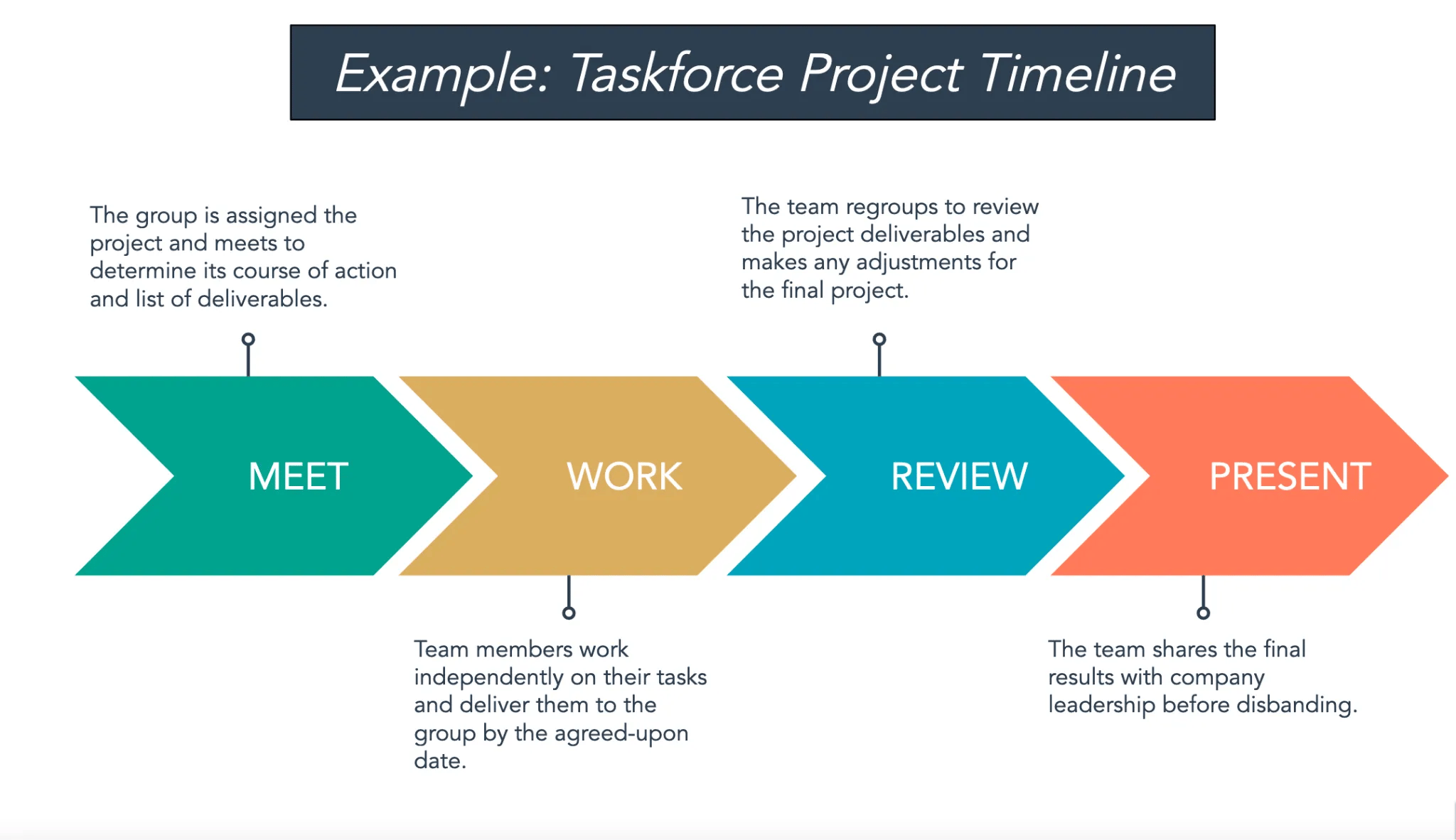 Example: Taskforce Project Timeline

The group is assigned the project and meets to determine its course of action and list of deliverables.

The team regroups to review the project deliverables and makes any adjustments for the final project.

MEET

WORK

REVIEW

PRESENT

Team members work independently on their tasks and deliver them to the group by the agreed-upon date.

The team shares the final results with company leadership before disbanding.